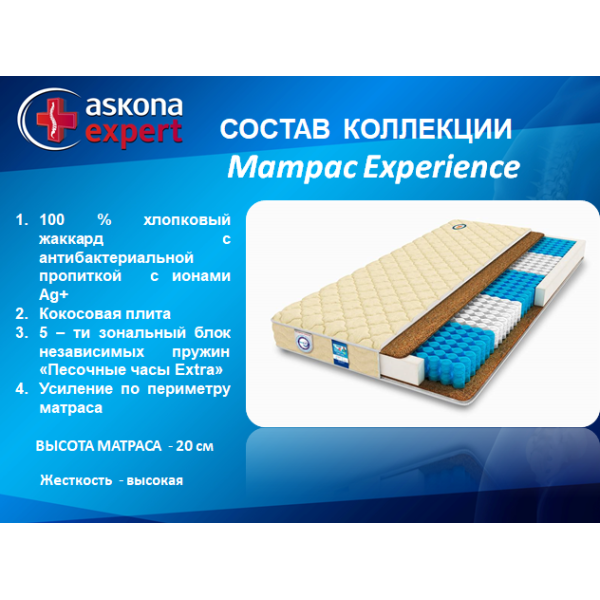 askona
expert

СОСТАВ КОЛЛЕКЦИИ
Матрас Experience

1. 100 % хлопковый жаккард с антибактериальной пропиткой с ионами Ag+
2. Кокосовая плита
3. 5 – ти зональный блок независимых пружин «Песочные часы Extra»
4. Усиление по периметру матраса

ВЫСОТА МАТРАСА - 20 см

Жесткость - высокая